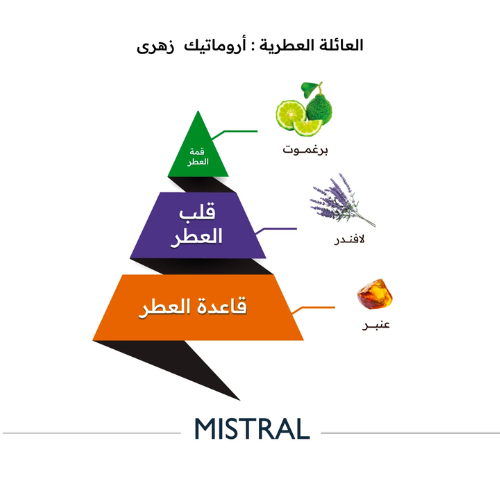 العائلة العطرية : أروماتيك زهرى

قمة العطر

برغموت

قلب العطر

لافندر

قاعدة العطر

عنبر

MISTRAL